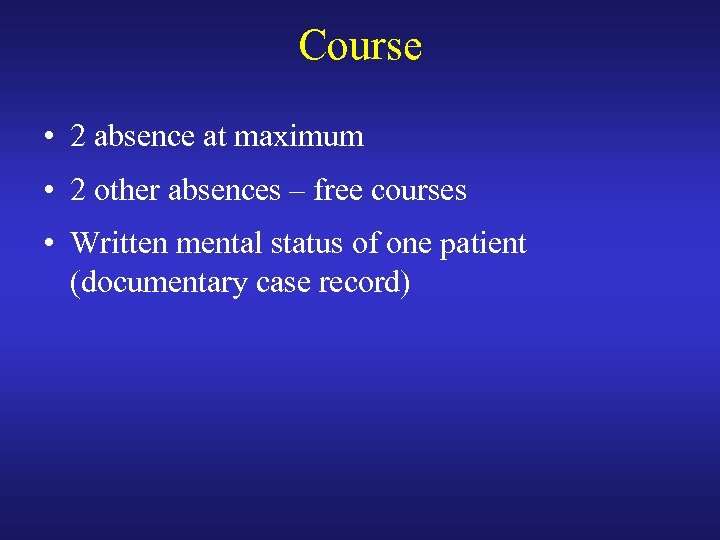 Course

• 2 absence at maximum
• 2 other absences – free courses
• Written mental status of one patient (documentary case record)